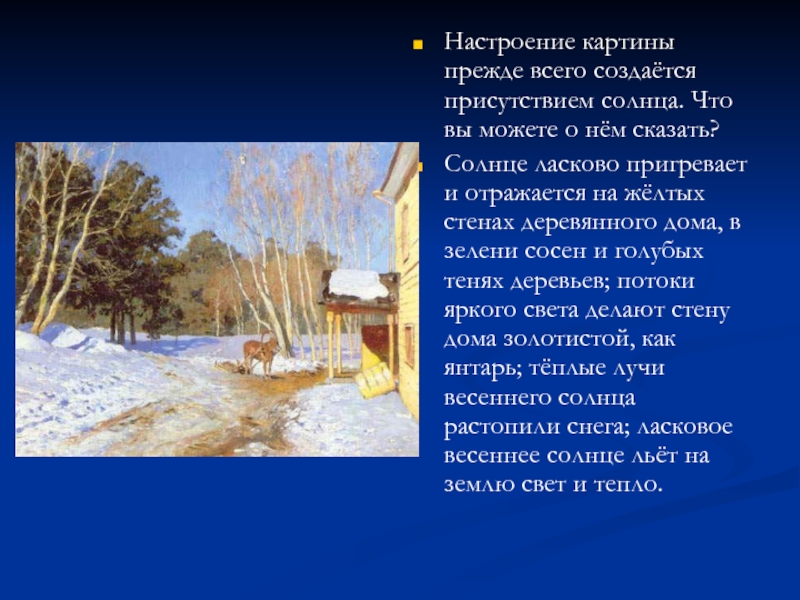 Настроение картины прежде всего создаётся присутствием солнца. Что вы можете о нём сказать?

Солнце ласково пригревает и отражается на жёлтых стенах деревянного дома, в зелени сосен и голубых тенях деревьев; потоки яркого света делают стену дома золотистой, как янтарь; тёплые лучи весеннего солнца растопили снега; ласковое весеннее солнце льёт на землю свет и тепло.